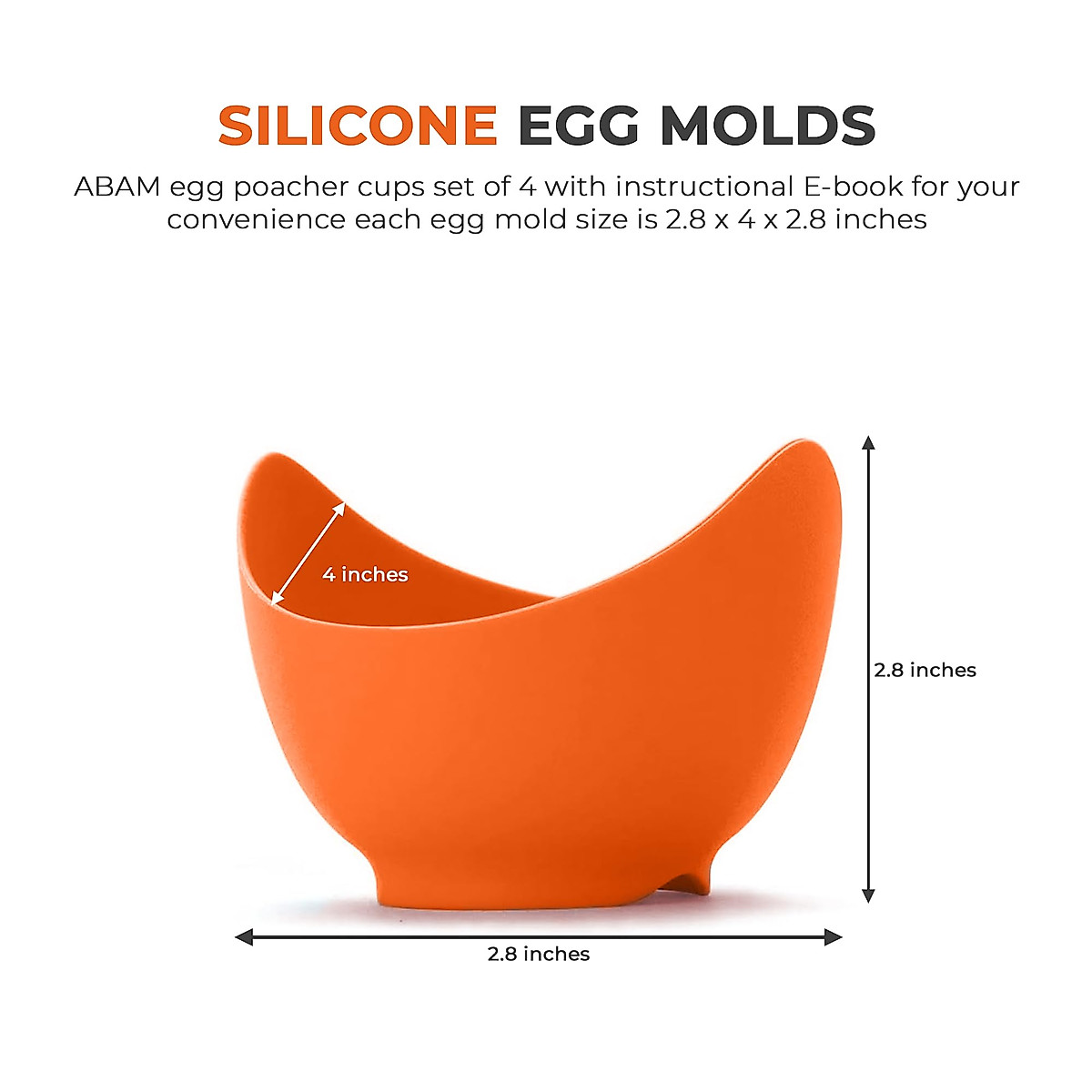 SILICONE EGG MOLDS

ABAM egg poacher cups set of 4 with instructional E-book for your convenience each egg mold size is 2.8 x 4 x 2.8 inches

4 inches

2.8 inches

2.8 inches